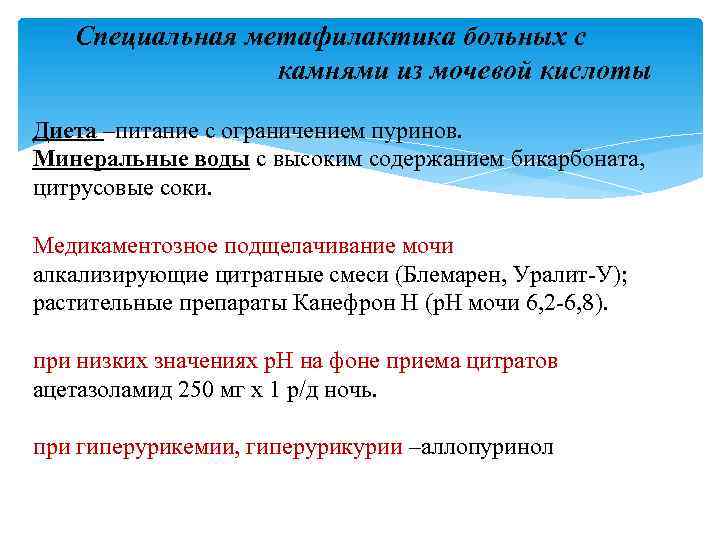 Специальная метафилактика больных с камнями из мочевой кислоты

Диета –питание с ограничением пуринов.
Минеральные воды с высоким содержанием бикарбоната, цитрусовые соки.

Медикаментозное подщелачивание мочи
алкализирующие цитратные смеси (Блемарен, Уралит-У);
растительные препараты Канефрон Н (рН мочи 6,2-6,8).

при низких значениях рН на фоне приема цитратов
ацетазоламид 250 мг х 1 р/д ночь.

при гиперурикемии, гиперурикурии –аллопуринол